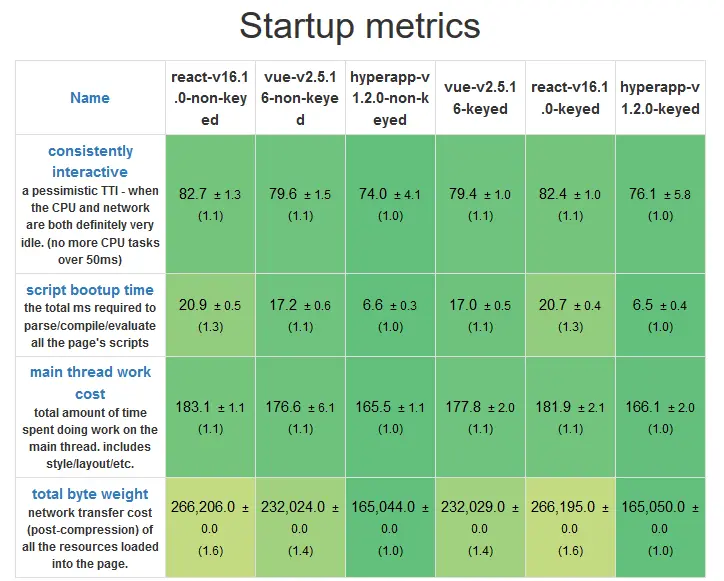 Startup metrics

| Name | react-v16.1.0-non-keyed | vue-v2.5.16-non-keyed | hyperapp-v1.2.0-non-keyed | vue-v2.5.16-keyed | react-v16.1.0-keyed | hyperapp-v1.2.0-keyed |
|---|---|---|---|---|---|---|
| consistently interactive a pessimistic TTI - when the CPU and network are both definitely very idle. (no more CPU tasks over 50ms) | 82.7 ± 1.3 (1.1) | 79.6 ± 1.5 (1.1) | 74.0 ± 4.1 (1.0) | 79.4 ± 1.0 (1.1) | 82.4 ± 1.0 (1.1) | 76.1 ± 5.8 (1.0) |
| script bootup time the total ms required to parse/compile/evaluate all the page's scripts | 20.9 ± 0.5 (1.3) | 17.2 ± 0.6 (1.1) | 6.6 ± 0.3 (1.0) | 17.0 ± 0.5 (1.1) | 20.7 ± 0.4 (1.3) | 6.5 ± 0.4 (1.0) |
| main thread work cost total amount of time spent doing work on the main thread. includes style/layout/etc. | 183.1 ± 1.1 (1.1) | 176.6 ± 6.1 (1.1) | 165.5 ± 1.1 (1.0) | 177.8 ± 2.0 (1.1) | 181.9 ± 2.1 (1.1) | 166.1 ± 2.0 (1.0) |
| total byte weight network transfer cost (post-compression) of all the resources loaded into the page. | 266,206.0 ± 0.0 (1.6) | 232,024.0 ± 0.0 (1.4) | 165,044.0 ± 0.0 (1.0) | 232,029.0 ± 0.0 (1.4) | 266,195.0 ± 0.0 (1.6) | 165,050.0 ± 0.0 (1.0) |